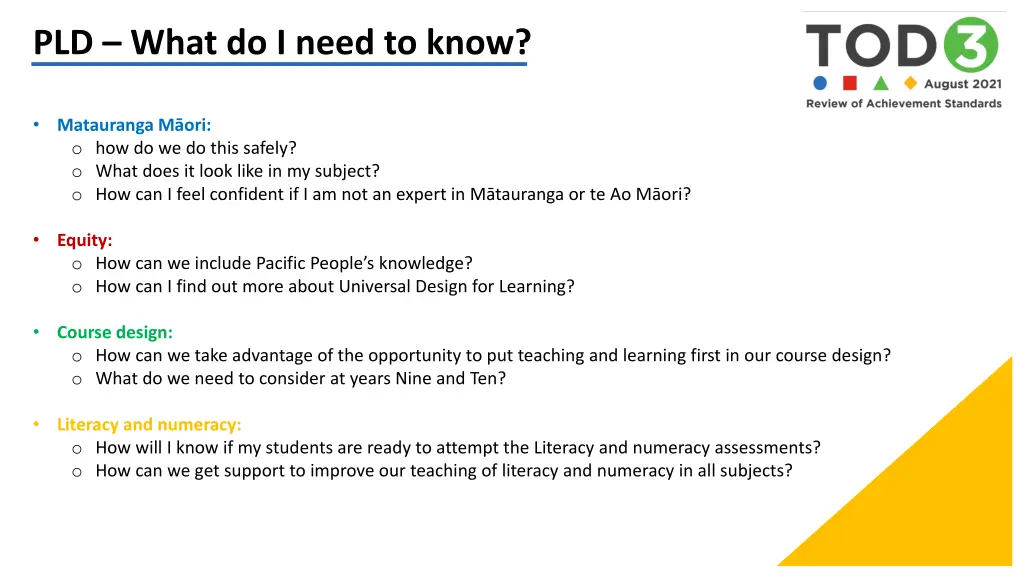 PLD – What do I need to know?

TOD3
August 2021
Review of Achievement Standards

• Matauranga Māori:
  o how do we do this safely?
  o What does it look like in my subject?
  o How can I feel confident if I am not an expert in Mātauranga or te Ao Māori?

• Equity:
  o How can we include Pacific People's knowledge?
  o How can I find out more about Universal Design for Learning?

• Course design:
  o How can we take advantage of the opportunity to put teaching and learning first in our course design?
  o What do we need to consider at years Nine and Ten?

• Literacy and numeracy:
  o How will I know if my students are ready to attempt the Literacy and numeracy assessments?
  o How can we get support to improve our teaching of literacy and numeracy in all subjects?